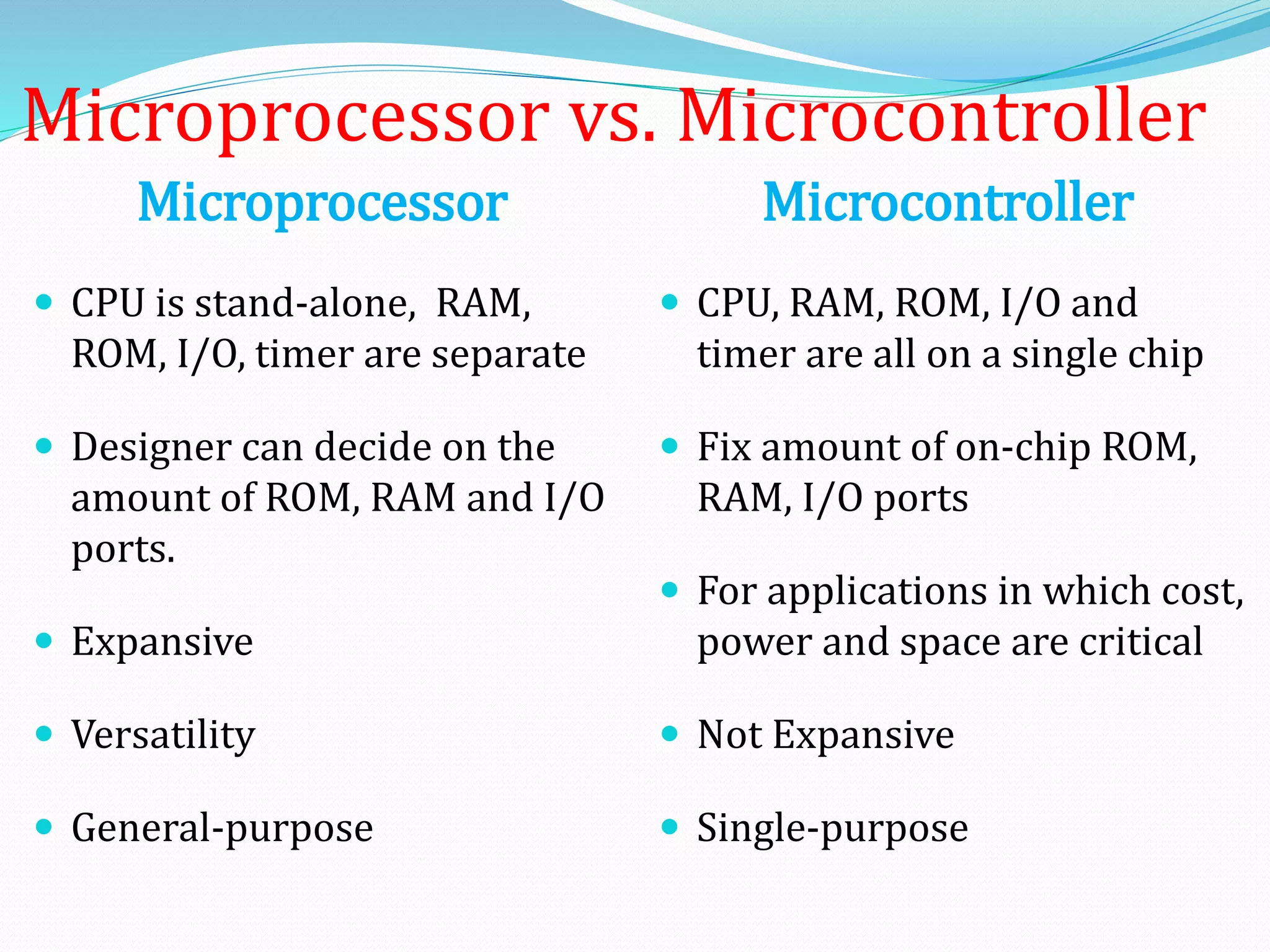 Microprocessor vs. Microcontroller

Microprocessor

- CPU is stand-alone, RAM, ROM, I/O, timer are separate
- Designer can decide on the amount of ROM, RAM and I/O ports.
- Expansive
- Versatility
- General-purpose

Microcontroller

- CPU, RAM, ROM, I/O and timer are all on a single chip
- Fix amount of on-chip ROM, RAM, I/O ports
- For applications in which cost, power and space are critical
- Not Expansive
- Single-purpose